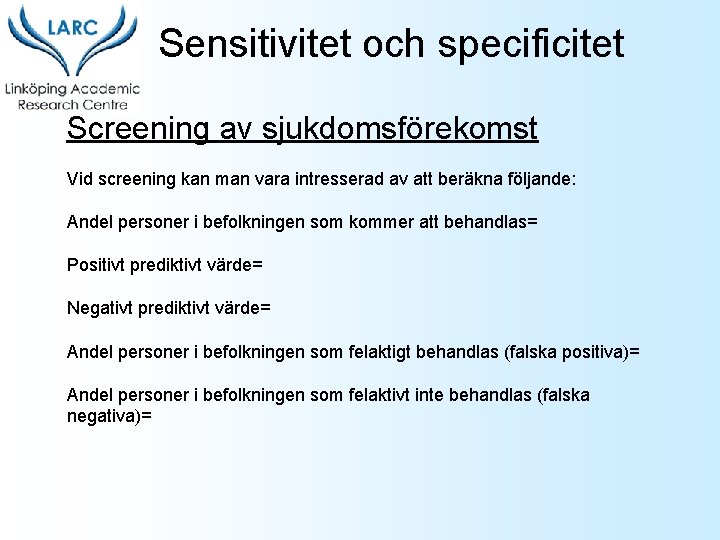 LARC
Linköping Academic
Research Centre

Sensitivitet och specificitet

Screening av sjukdomsförekomst

Vid screening kan man vara intresserad av att beräkna följande:

Andel personer i befolkningen som kommer att behandlas=

Positivt prediktivt värde=

Negativt prediktivt värde=

Andel personer i befolkningen som felaktigt behandlas (falska positiva)=

Andel personer i befolkningen som felaktivt inte behandlas (falska negativa)=